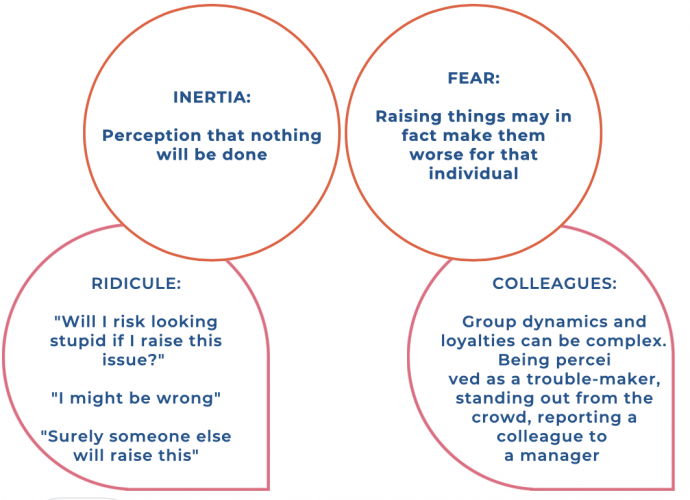 INERTIA:

Perception that nothing will be done

FEAR:

Raising things may in fact make them worse for that individual

RIDICULE:

"Will I risk looking stupid if I raise this issue?"

"I might be wrong"

"Surely someone else will raise this"

COLLEAGUES:

Group dynamics and loyalties can be complex. Being percei ved as a trouble-maker, standing out from the crowd, reporting a colleague to a manager